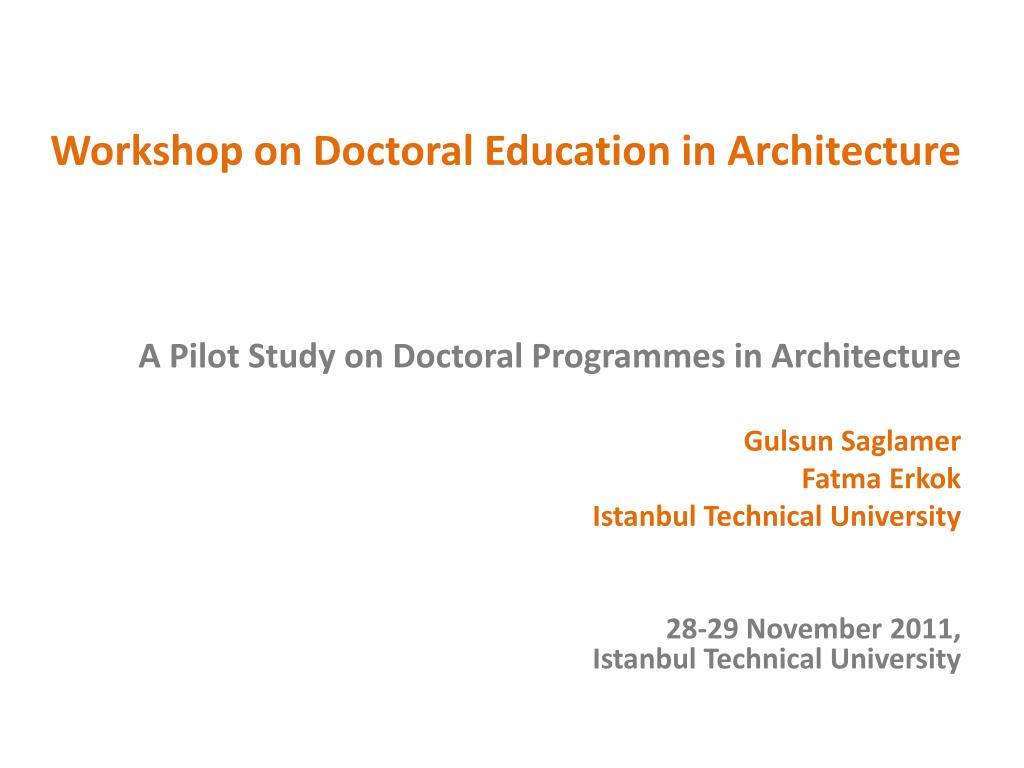 Workshop on Doctoral Education in Architecture

A Pilot Study on Doctoral Programmes in Architecture

Gulsun Saglamer
Fatma Erkok
Istanbul Technical University

28-29 November 2011,
Istanbul Technical University